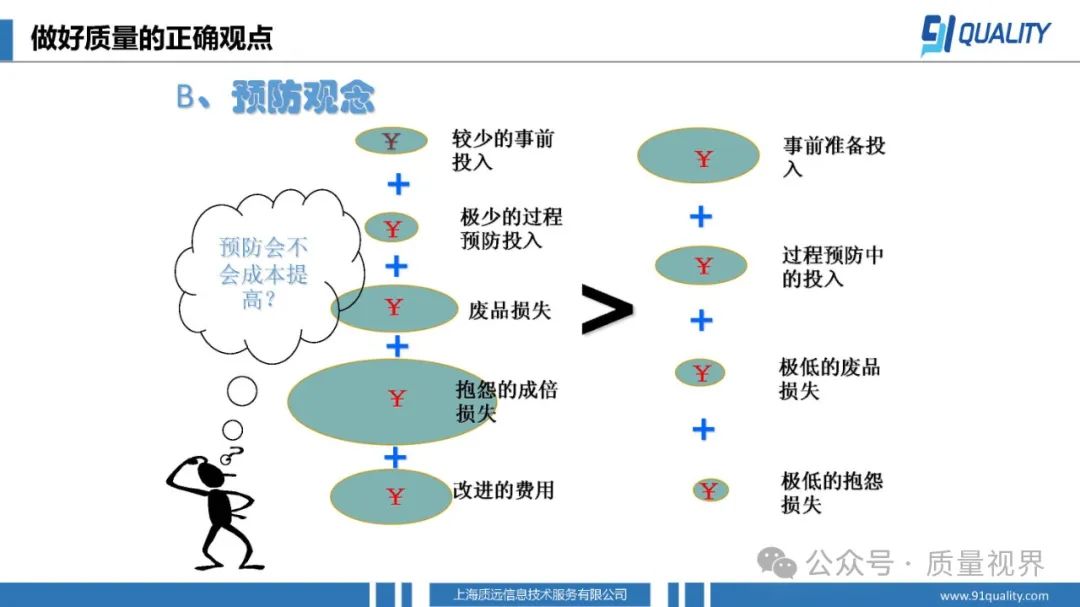 做好质量的正确观点

91 QUALITY

B、预防观念

预防会不会成本提高？

￥ 较少的事前投入
+
￥ 极少的过程预防投入
+
￥ 废品损失
+
￥ 抱怨的成倍损失
+
￥ 改进的费用

>

￥ 事前准备投入
+
￥ 过程预防中的投入
+
￥ 极低的废品损失
+
￥ 极低的抱怨损失

公众号 · 质量视界

上海质远信息技术服务有限公司

www.91quality.com